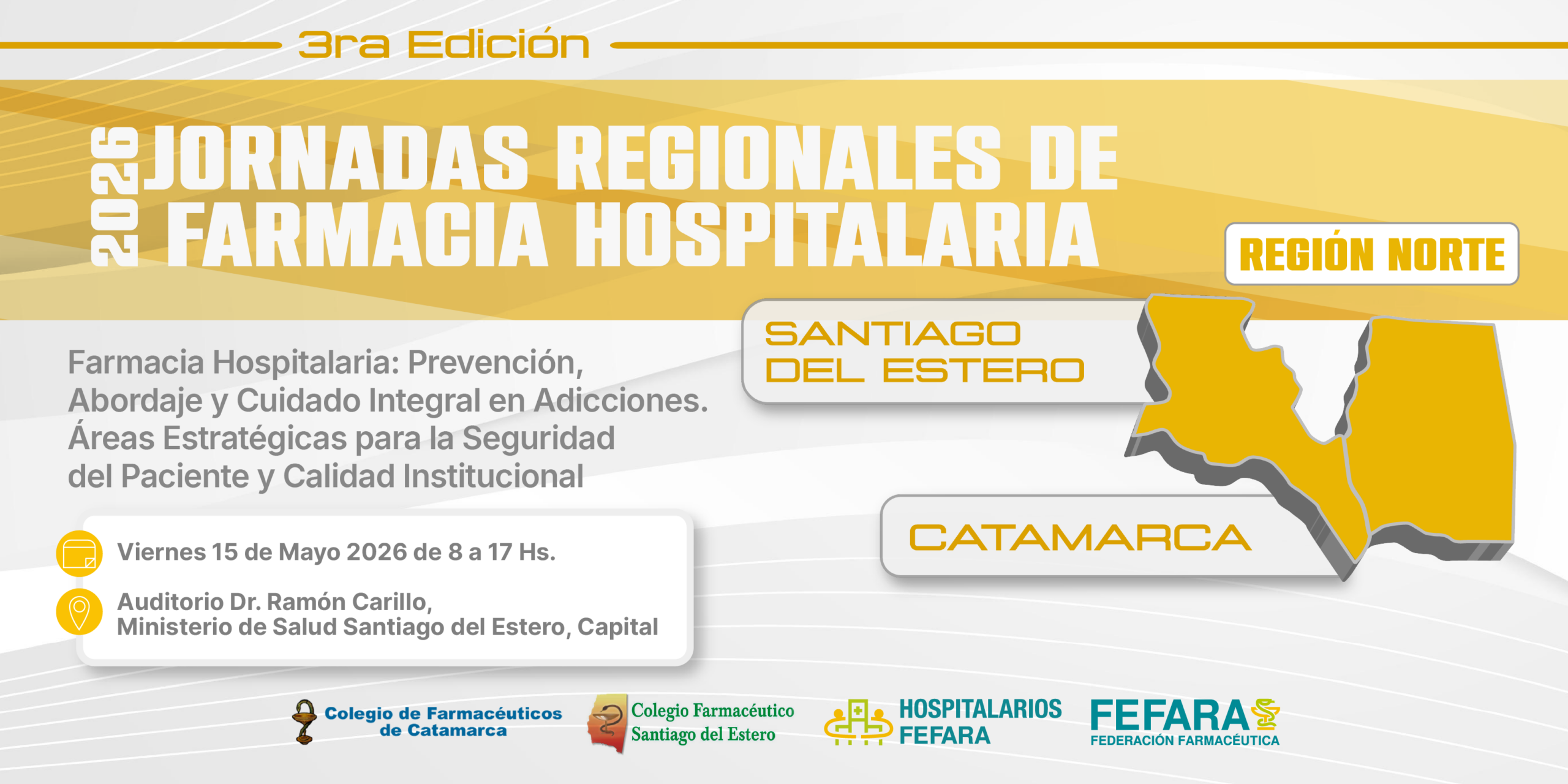 3ra Edición

2026 JORNADAS REGIONALES DE FARMACIA HOSPITALARIA

REGIÓN NORTE

SANTIAGO DEL ESTERO

CATAMARCA

Farmacia Hospitalaria: Prevención, Abordaje y Cuidado Integral en Adicciones. Áreas Estratégicas para la Seguridad del Paciente y Calidad Institucional

Viernes 15 de Mayo 2026 de 8 a 17 Hs.

Auditorio Dr. Ramón Carillo, Ministerio de Salud Santiago del Estero, Capital

Colegio de Farmacéuticos de Catamarca

Colegio Farmacéutico Santiago del Estero

HOSPITALARIOS FEFARA

FEFARA FEDERACIÓN FARMACÉUTICA